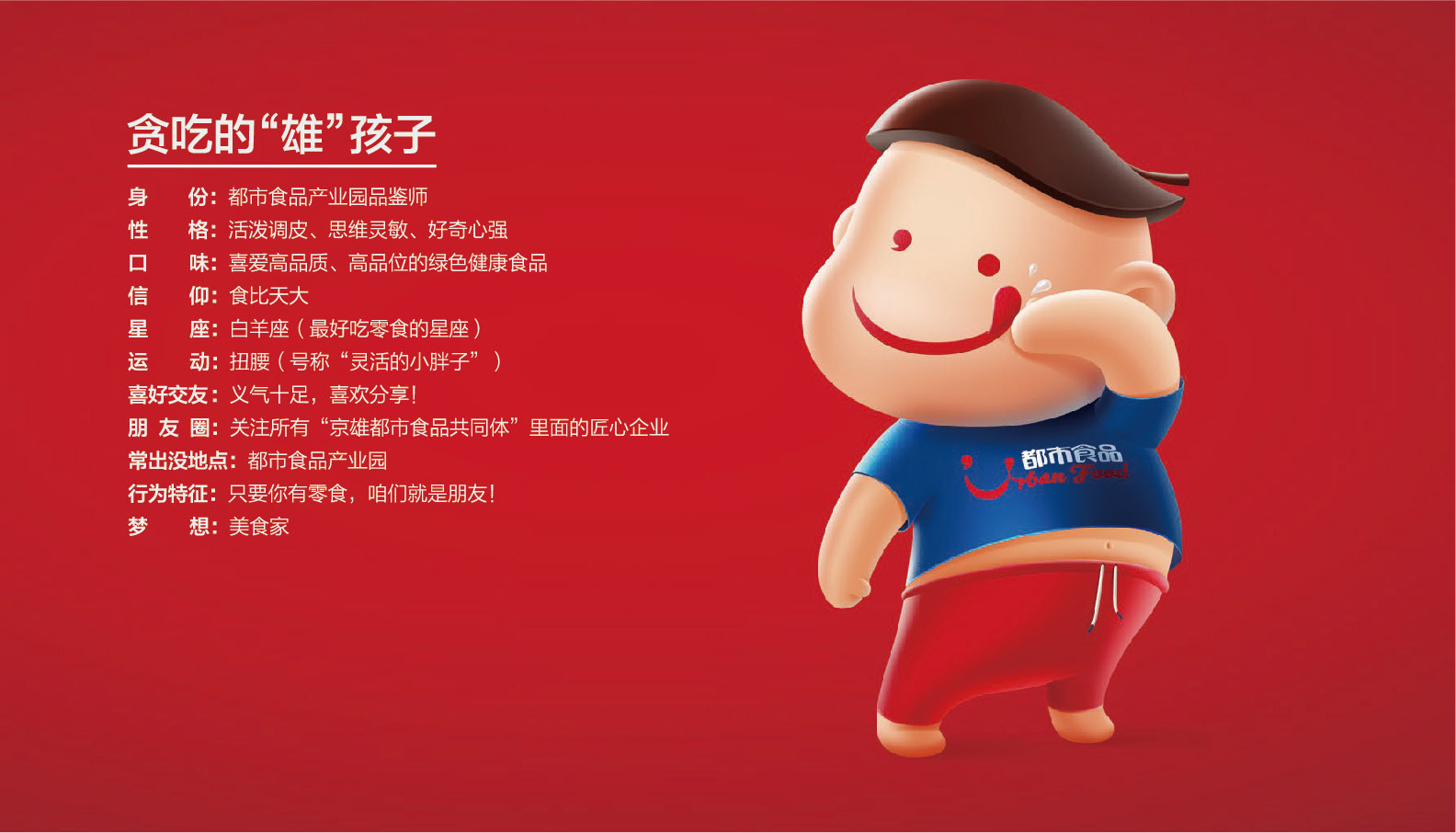 贪吃的“雄”孩子

身　　份：都市食品产业园品鉴师
性　　格：活泼调皮、思维灵敏、好奇心强
口　　味：喜爱高品质、高品位的绿色健康食品
信　　仰：食比天大
星　　座：白羊座（最好吃零食的星座）
运　　动：扭腰（号称“灵活的小胖子”）
喜好交友：义气十足，喜欢分享！
朋 友 圈：关注所有“京雄都市食品共同体”里面的匠心企业
常出没地点：都市食品产业园
行为特征：只要你有零食，咱们就是朋友！
梦　　想：美食家

都市食品
Urban Food